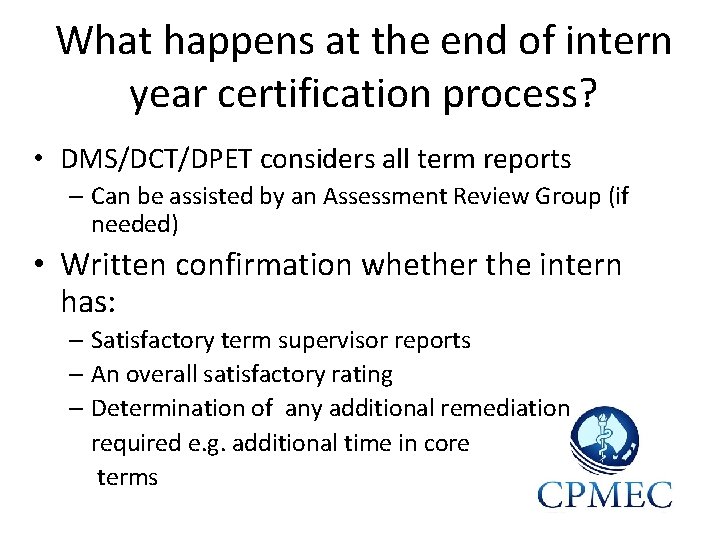 What happens at the end of intern year certification process?

• DMS/DCT/DPET considers all term reports
– Can be assisted by an Assessment Review Group (if needed)

• Written confirmation whether the intern has:
– Satisfactory term supervisor reports
– An overall satisfactory rating
– Determination of any additional remediation required e.g. additional time in core terms

CPMEC